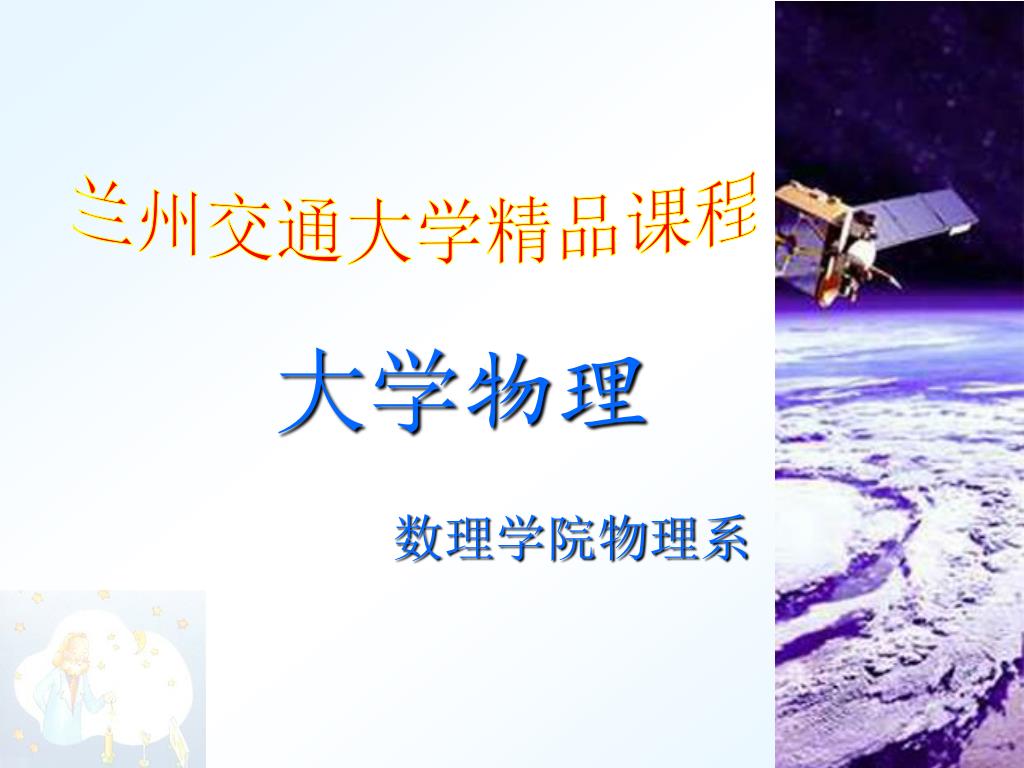 兰州交通大学精品课程

大学物理

数理学院物理系